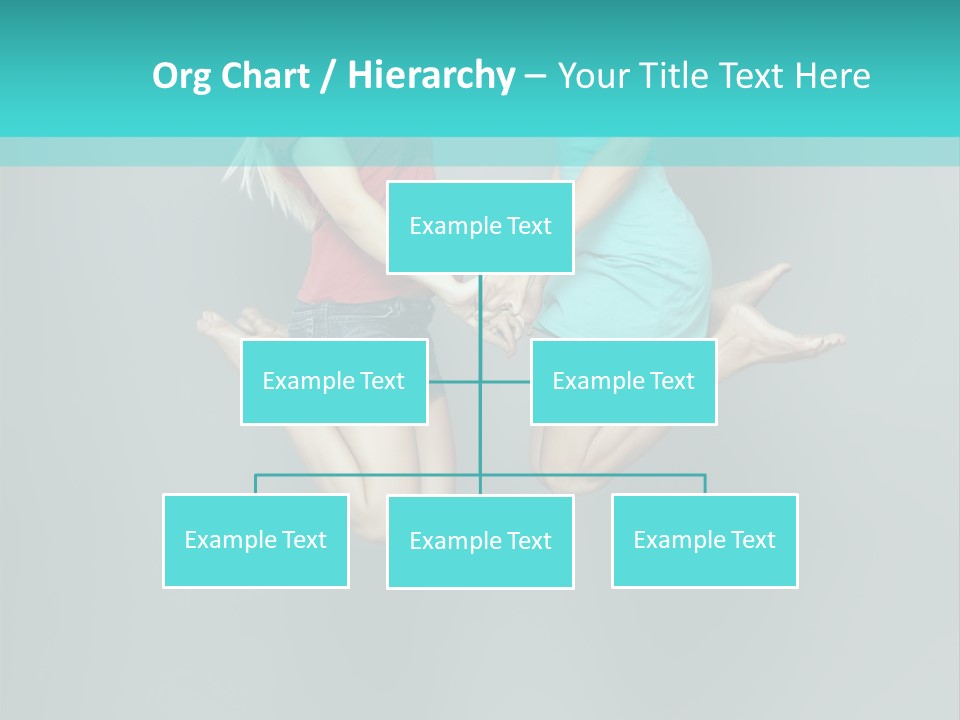 Org Chart / Hierarchy – Your Title Text Here

Example Text

Example Text

Example Text

Example Text

Example Text

Example Text